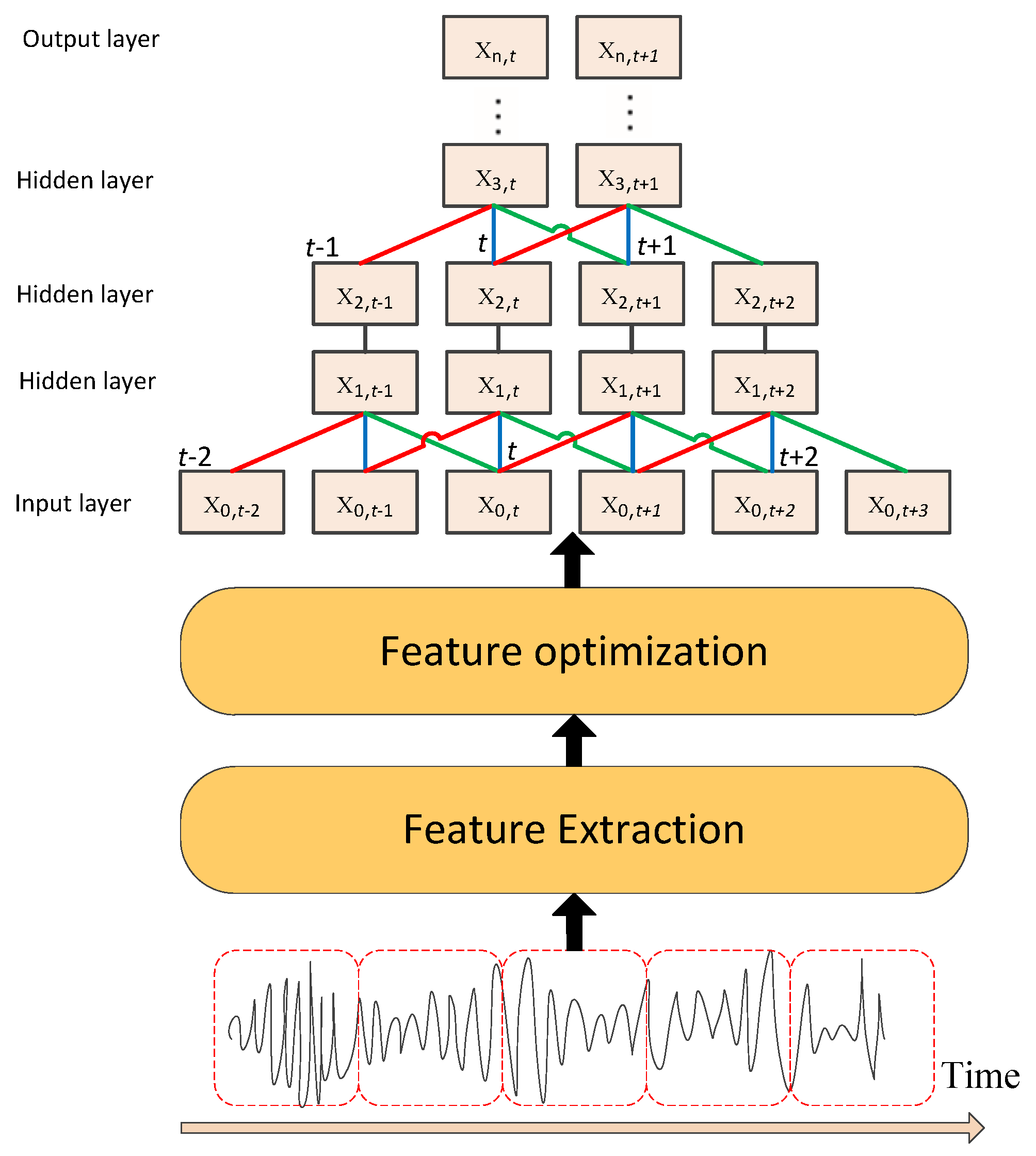 Output layer

$X_{n,t}$ $X_{n,t+1}$

⋮ ⋮

Hidden layer

$X_{3,t}$ $X_{3,t+1}$

$t$-1 $t$ $t$+1

Hidden layer

$X_{2,t-1}$ $X_{2,t}$ $X_{2,t+1}$ $X_{2,t+2}$

Hidden layer

$X_{1,t-1}$ $X_{1,t}$ $X_{1,t+1}$ $X_{1,t+2}$

$t$-2 $t$ $t$+2

Input layer

$X_{0,t-2}$ $X_{0,t-1}$ $X_{0,t}$ $X_{0,t+1}$ $X_{0,t+2}$ $X_{0,t+3}$

Feature optimization

Feature Extraction

Time